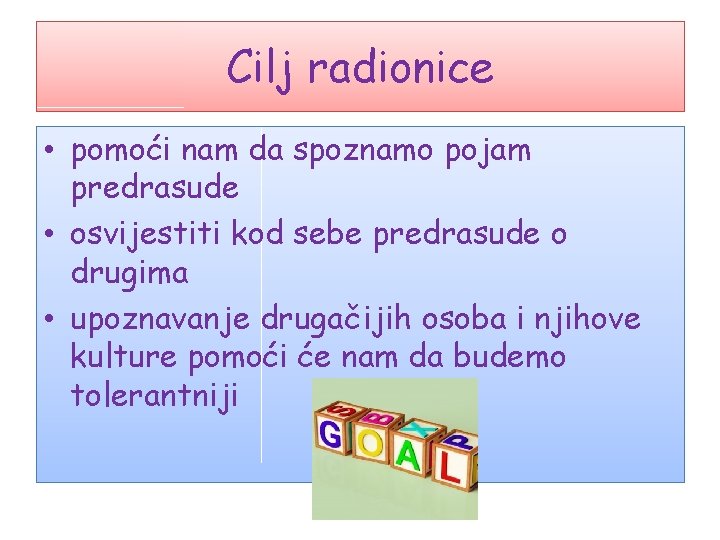 Cilj radionice

• pomoći nam da spoznamo pojam predrasude
• osvijestiti kod sebe predrasude o drugima
• upoznavanje drugačijih osoba i njihove kulture pomoći će nam da budemo tolerantniji

GOAL